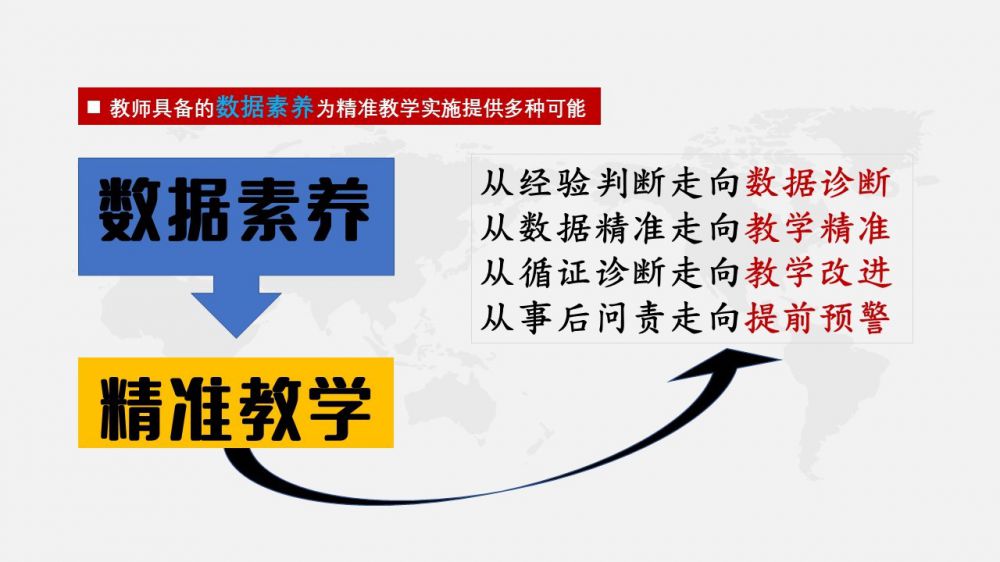 ■ 教师具备的数据素养为精准教学实施提供多种可能

数据素养

精准教学

从经验判断走向数据诊断
从数据精准走向教学精准
从循证诊断走向教学改进
从事后问责走向提前预警